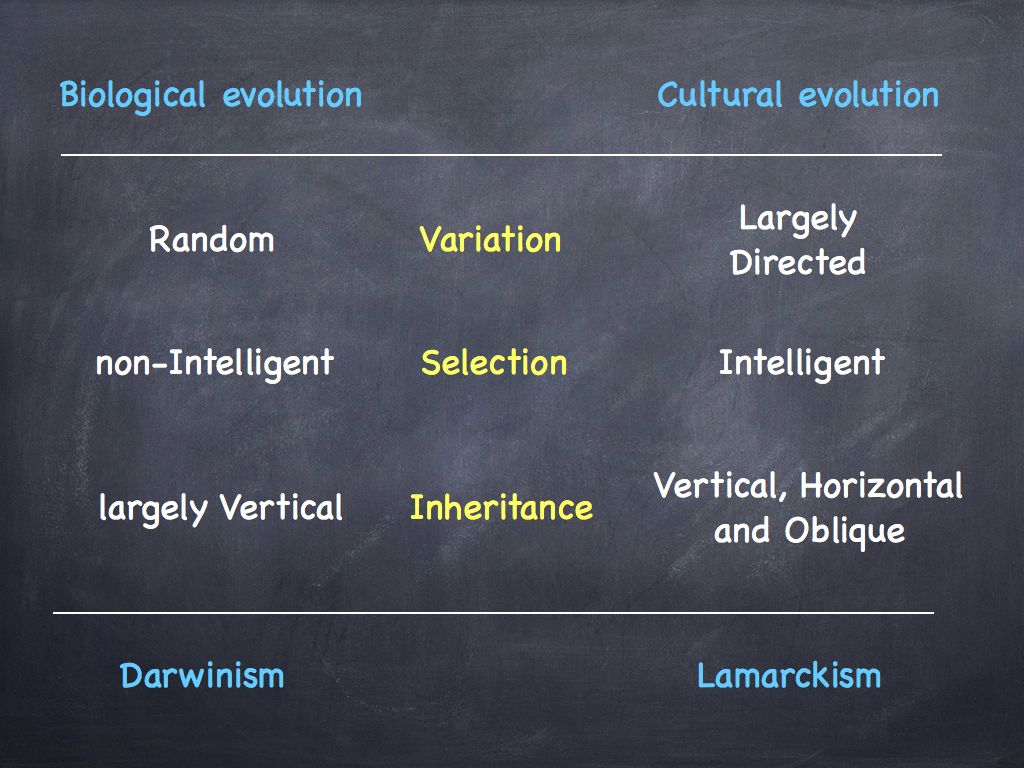 | Biological evolution | | Cultural evolution |
|---|---|---|
| Random | Variation | Largely Directed |
| non-Intelligent | Selection | Intelligent |
| largely Vertical | Inheritance | Vertical, Horizontal and Oblique |
| Darwinism | | Lamarckism |